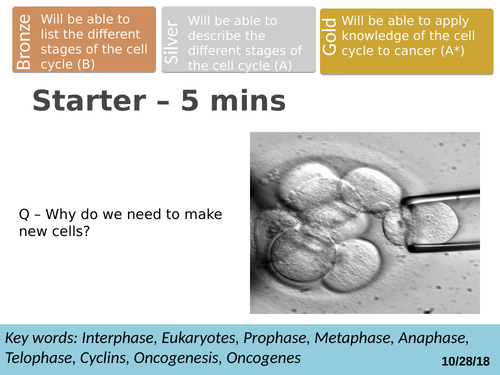 Bronze
Will be able to list the different stages of the cell cycle (B)

Silver
Will be able to describe the different stages of the cell cycle (A)

Gold
Will be able to apply knowledge of the cell cycle to cancer (A*)

Starter – 5 mins

Q – Why do we need to make new cells?

Key words: Interphase, Eukaryotes, Prophase, Metaphase, Anaphase, Telophase, Cyclins, Oncogenesis, Oncogenes

10/28/18